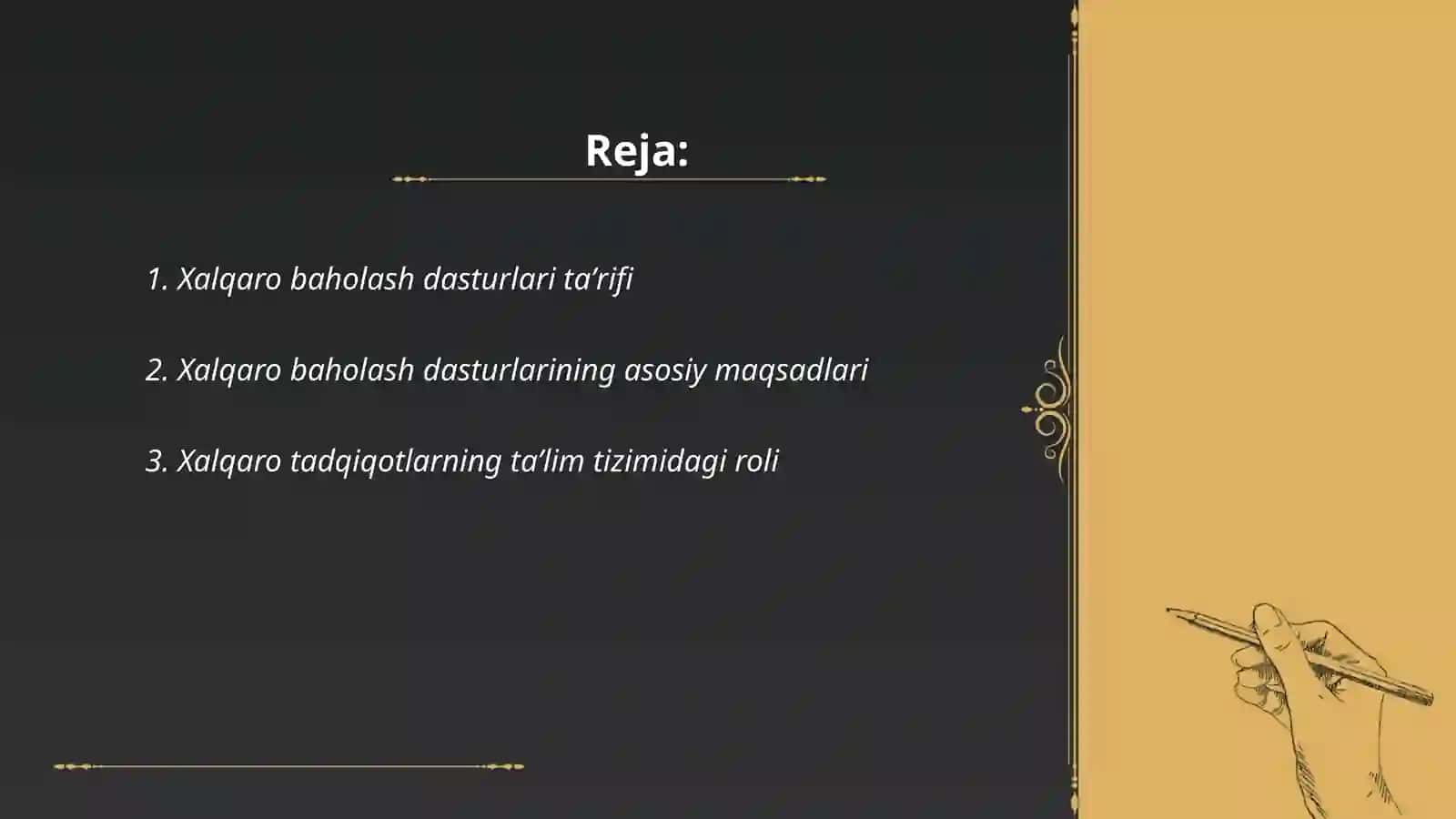 Reja:

1. Xalqaro baholash dasturlari ta’rifi

2. Xalqaro baholash dasturlarining asosiy maqsadlari

3. Xalqaro tadqiqotlarning ta’lim tizimidagi roli